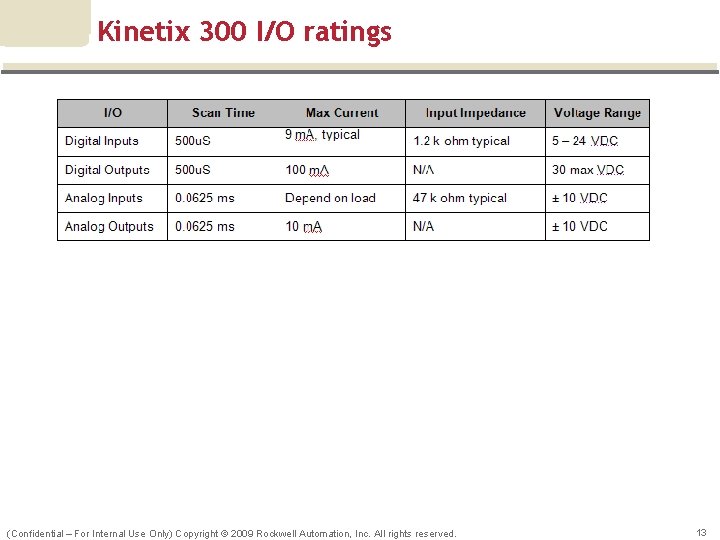 Kinetix 300 I/O ratings

| I/O | Scan Time | Max Current | Input Impedance | Voltage Range |
|---|---|---|---|---|
| Digital Inputs | 500uS | 9 mA, typical | 1.2 k ohm typical | 5 – 24 VDC |
| Digital Outputs | 500uS | 100 mA | N/A | 30 max VDC |
| Analog Inputs | 0.0625 ms | Depend on load | 47 k ohm typical | ± 10 VDC |
| Analog Outputs | 0.0625 ms | 10 mA | N/A | ± 10 VDC |

(Confidential – For Internal Use Only) Copyright © 2009 Rockwell Automation, Inc. All rights reserved.

13